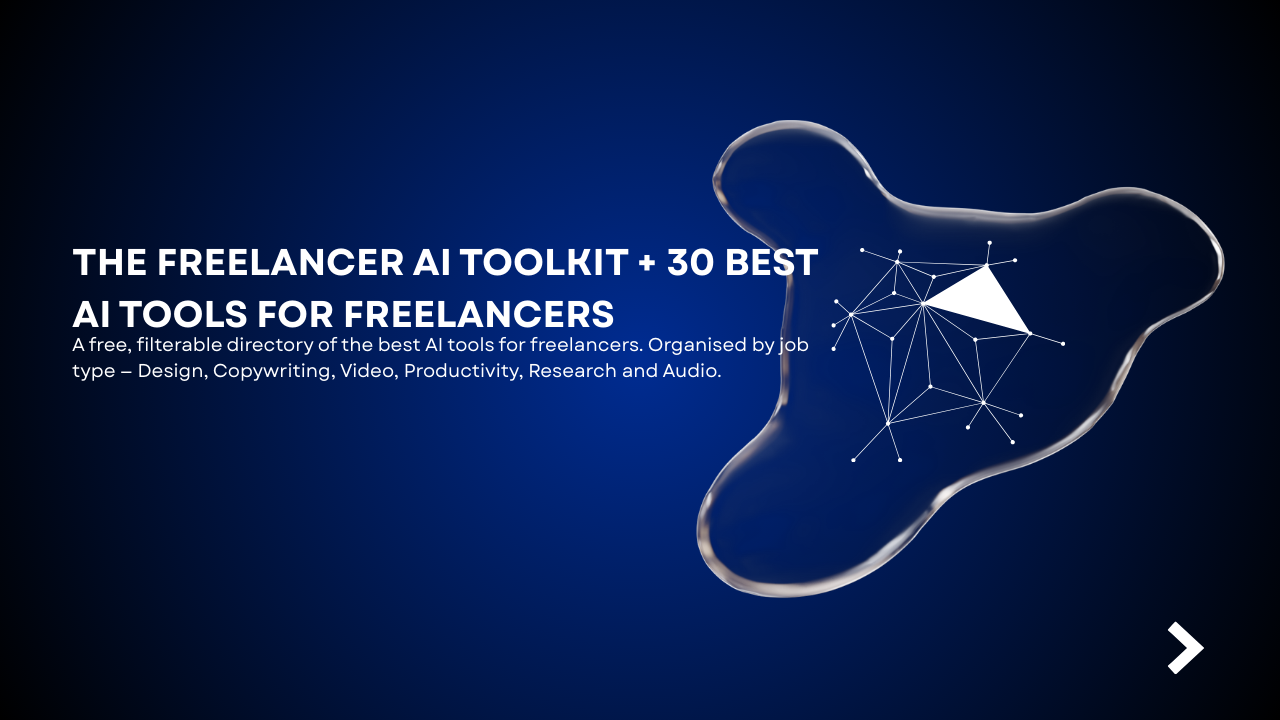 THE FREELANCER AI TOOLKIT + 30 BEST AI TOOLS FOR FREELANCERS

A free, filterable directory of the best AI tools for freelancers. Organised by job type – Design, Copywriting, Video, Productivity, Research and Audio.